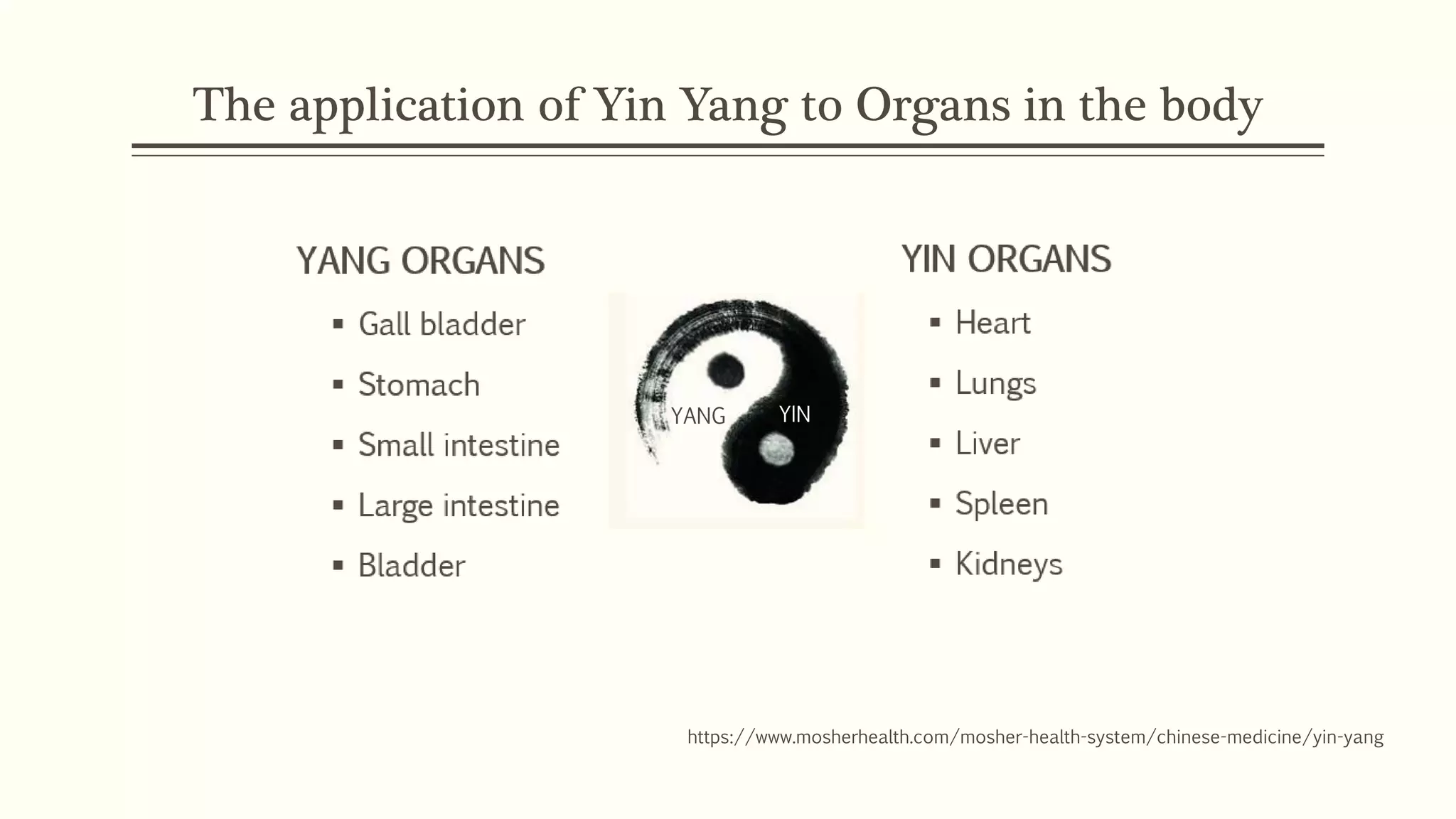 The application of Yin Yang to Organs in the body

YANG ORGANS
▪ Gall bladder
▪ Stomach
▪ Small intestine
▪ Large intestine
▪ Bladder

YANG
YIN

YIN ORGANS
▪ Heart
▪ Lungs
▪ Liver
▪ Spleen
▪ Kidneys

https://www.mosherhealth.com/mosher-health-system/chinese-medicine/yin-yang